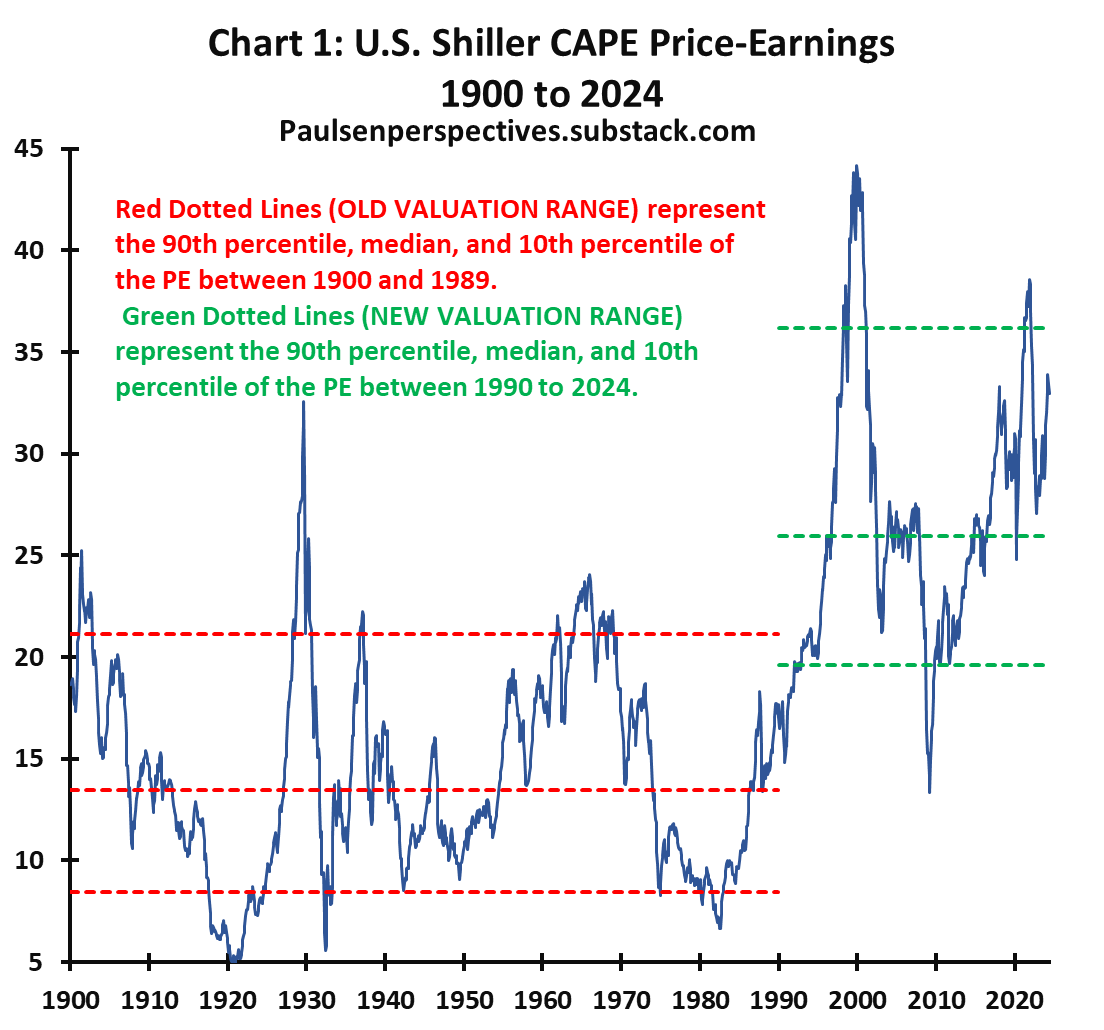 Chart 1: U.S. Shiller CAPE Price-Earnings
1900 to 2024
Paulsenperspectives.substack.com

Red Dotted Lines (OLD VALUATION RANGE) represent the 90th percentile, median, and 10th percentile of the PE between 1900 and 1989.

Green Dotted Lines (NEW VALUATION RANGE) represent the 90th percentile, median, and 10th percentile of the PE between 1990 to 2024.

45
40
35
30
25
20
15
10
5

1900 1910 1920 1930 1940 1950 1960 1970 1980 1990 2000 2010 2020